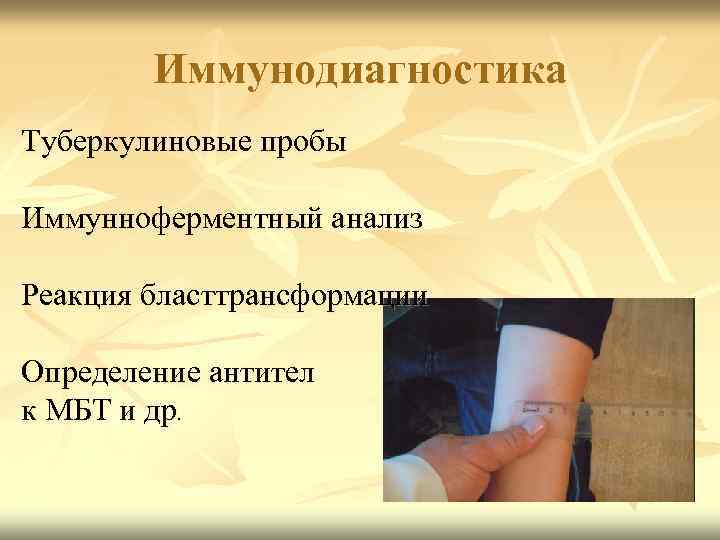 Иммунодиагностика

Туберкулиновые пробы

Иммунноферментный анализ

Реакция бласттрансформации

Определение антител к МБТ и др.